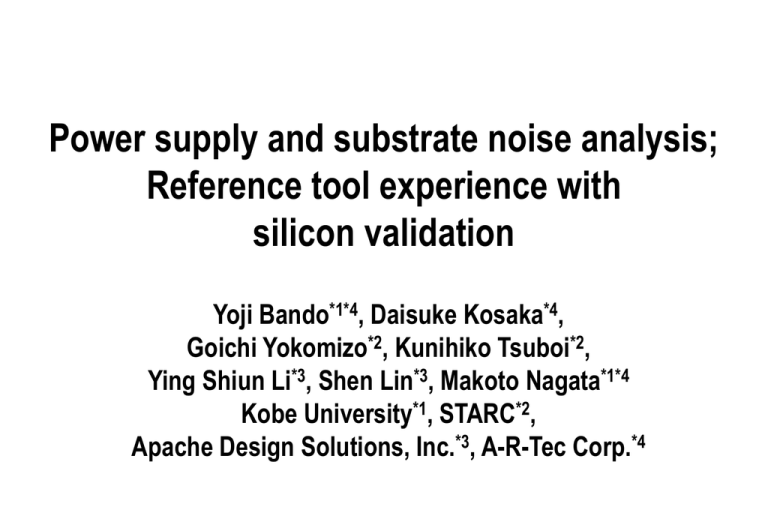 Power supply and substrate noise analysis; Reference tool experience with silicon validation

Yoji Bando$^{*1*4}$, Daisuke Kosaka$^{*4}$, Goichi Yokomizo$^{*2}$, Kunihiko Tsuboi$^{*2}$, Ying Shiun Li$^{*3}$, Shen Lin$^{*3}$, Makoto Nagata$^{*1*4}$
Kobe University$^{*1}$, STARC$^{*2}$, Apache Design Solutions, Inc.$^{*3}$, A-R-Tec Corp.$^{*4}$